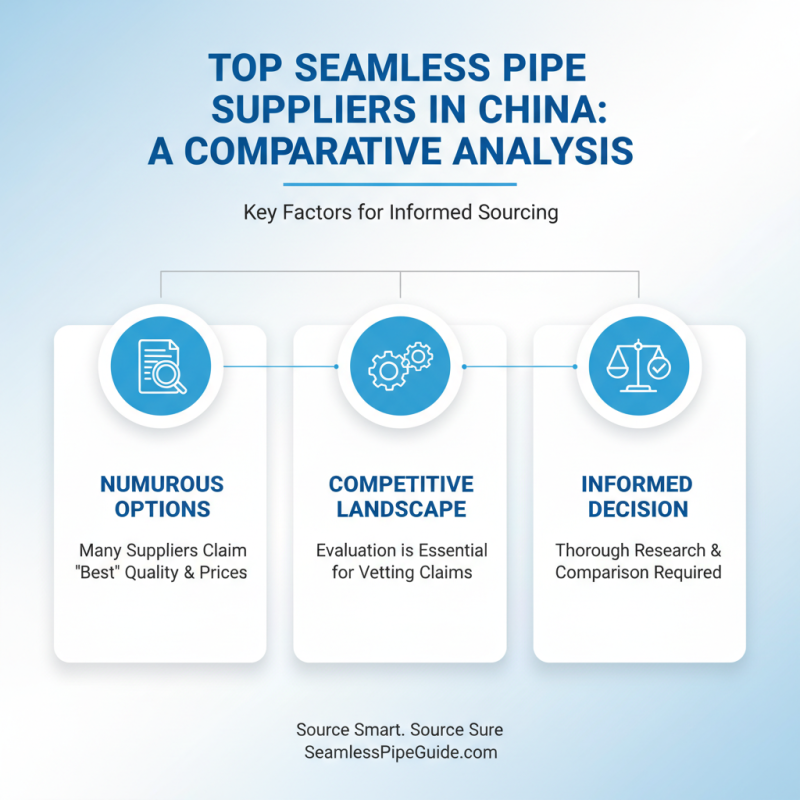 TOP SEAMLESS PIPE SUPPLIERS IN CHINA: A COMPARATIVE ANALYSIS

Key Factors for Informed Sourcing

NUMUROUS OPTIONS

Many Suppliers Claim "Best" Quality & Prices

COMPETITIVE LANDSCAPE

Evaluation is Essential for Vetting Claims

INFORMED DECISION

Thorough Research & Comparison Required

Source Smart. Source Sure
SeamlessPipeGuide.com